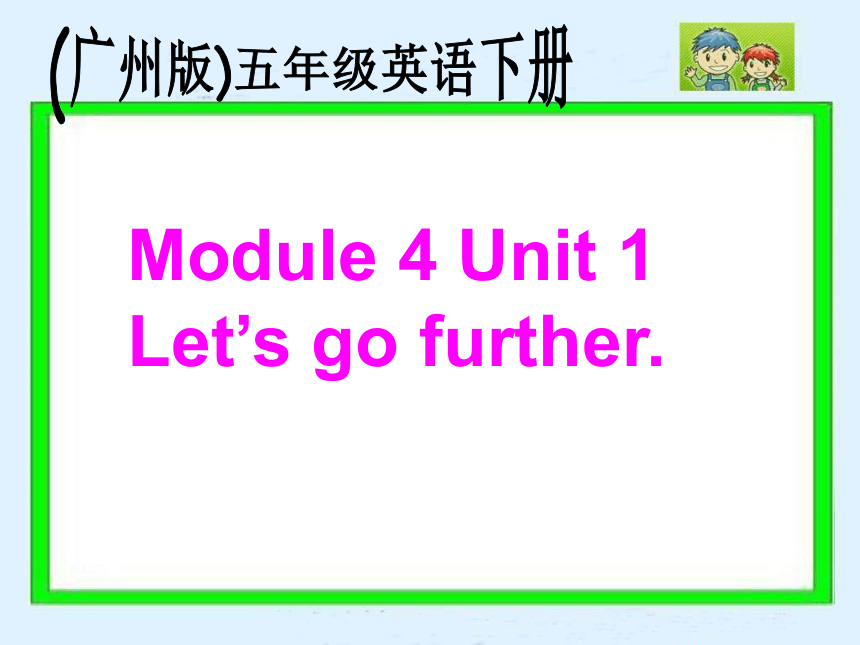 (广州版)五年级英语下册

Module 4 Unit 1
Let’s go further.